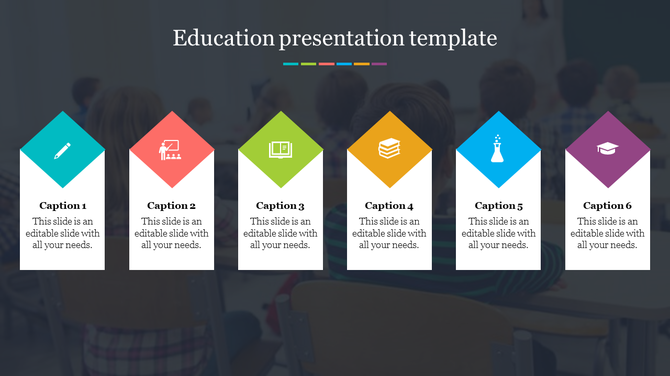 Education presentation template

Caption 1
This slide is an editable slide with all your needs.

Caption 2
This slide is an editable slide with all your needs.

Caption 3
This slide is an editable slide with all your needs.

Caption 4
This slide is an editable slide with all your needs.

Caption 5
This slide is an editable slide with all your needs.

Caption 6
This slide is an editable slide with all your needs.